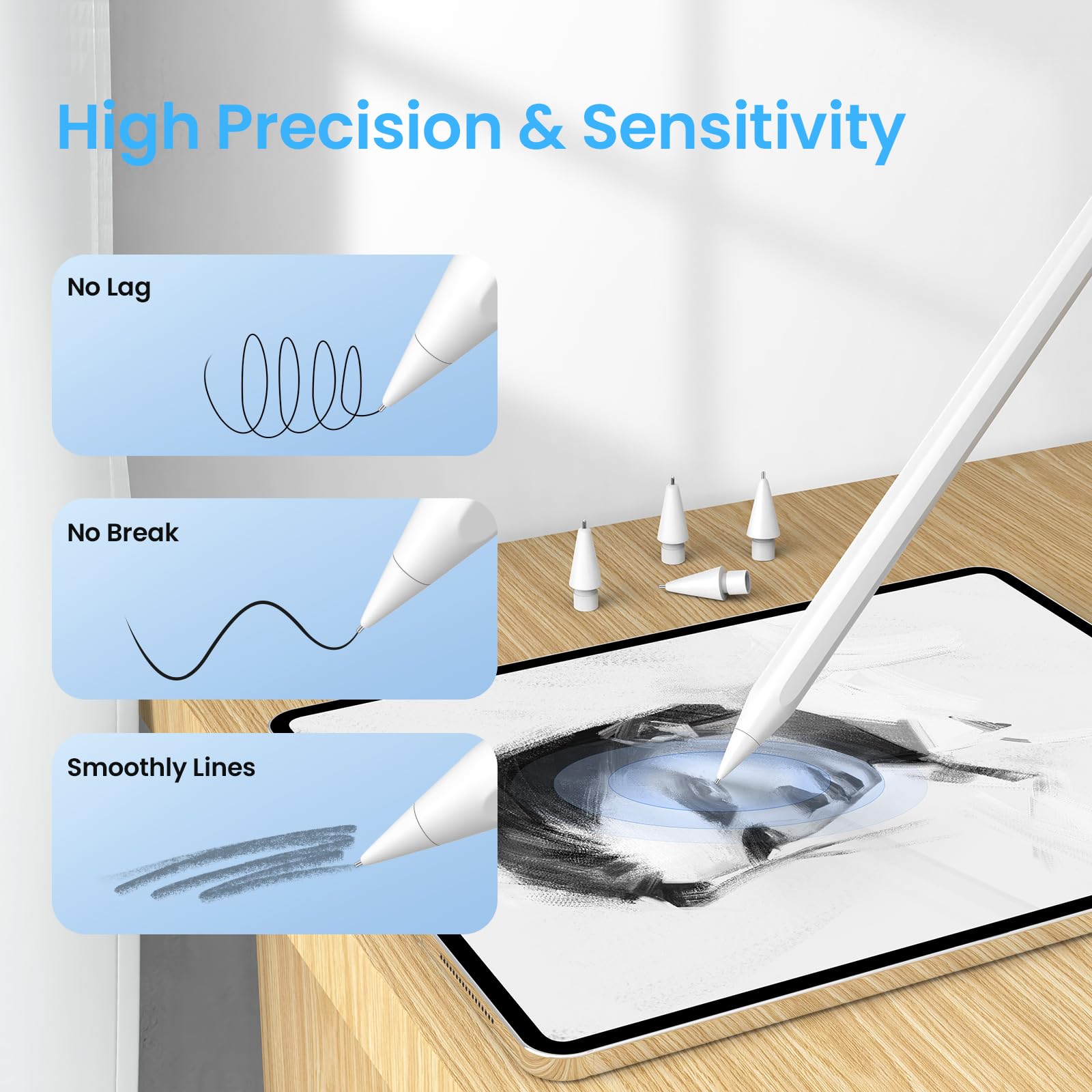 High Precision & Sensitivity

No Lag

No Break

Smoothly Lines